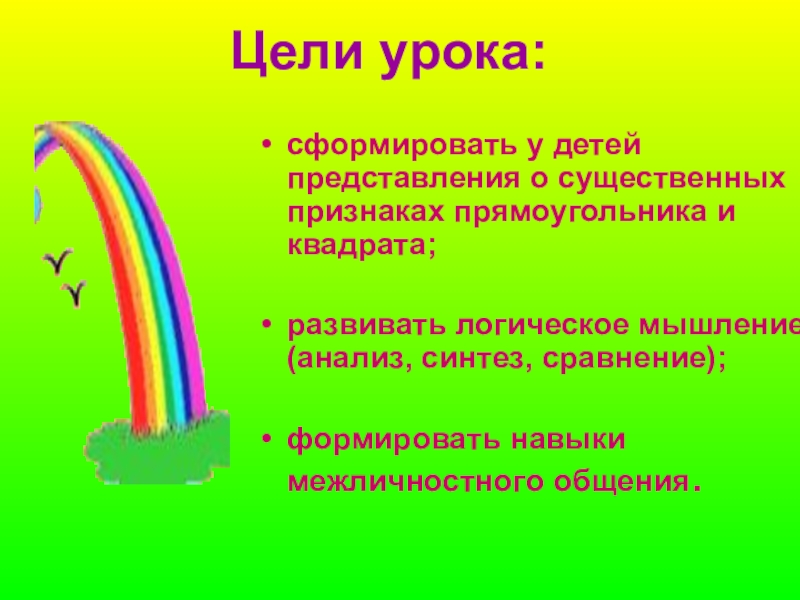 Цели урока:

• сформировать у детей представления о существенных признаках прямоугольника и квадрата;

• развивать логическое мышление (анализ, синтез, сравнение);

• формировать навыки межличностного общения.